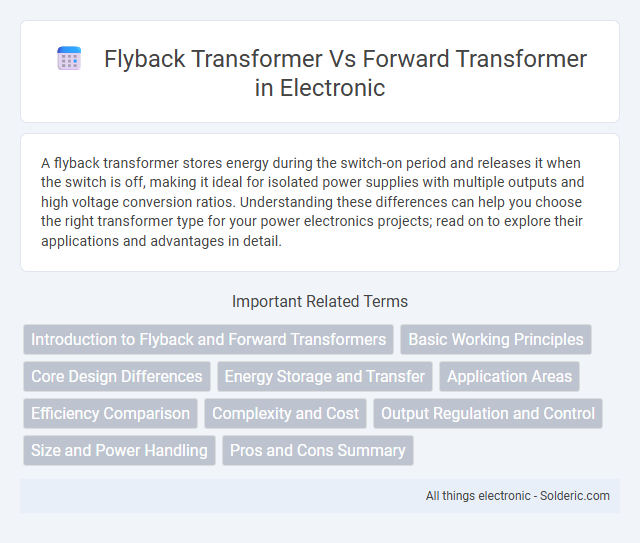 Flyback Transformer Vs Forward Transformer in Electronic

A flyback transformer stores energy during the switch-on period and releases it when the switch is off, making it ideal for isolated power supplies with multiple outputs and high voltage conversion ratios. Understanding these differences can help you choose the right transformer type for your power electronics projects; read on to explore their applications and advantages in detail.

Important Related Terms

Introduction to Flyback and Forward Transformers
Basic Working Principles
Core Design Differences
Energy Storage and Transfer
Application Areas
Efficiency Comparison
Complexity and Cost
Output Regulation and Control
Size and Power Handling
Pros and Cons Summary

All things electronic - Solderic.com